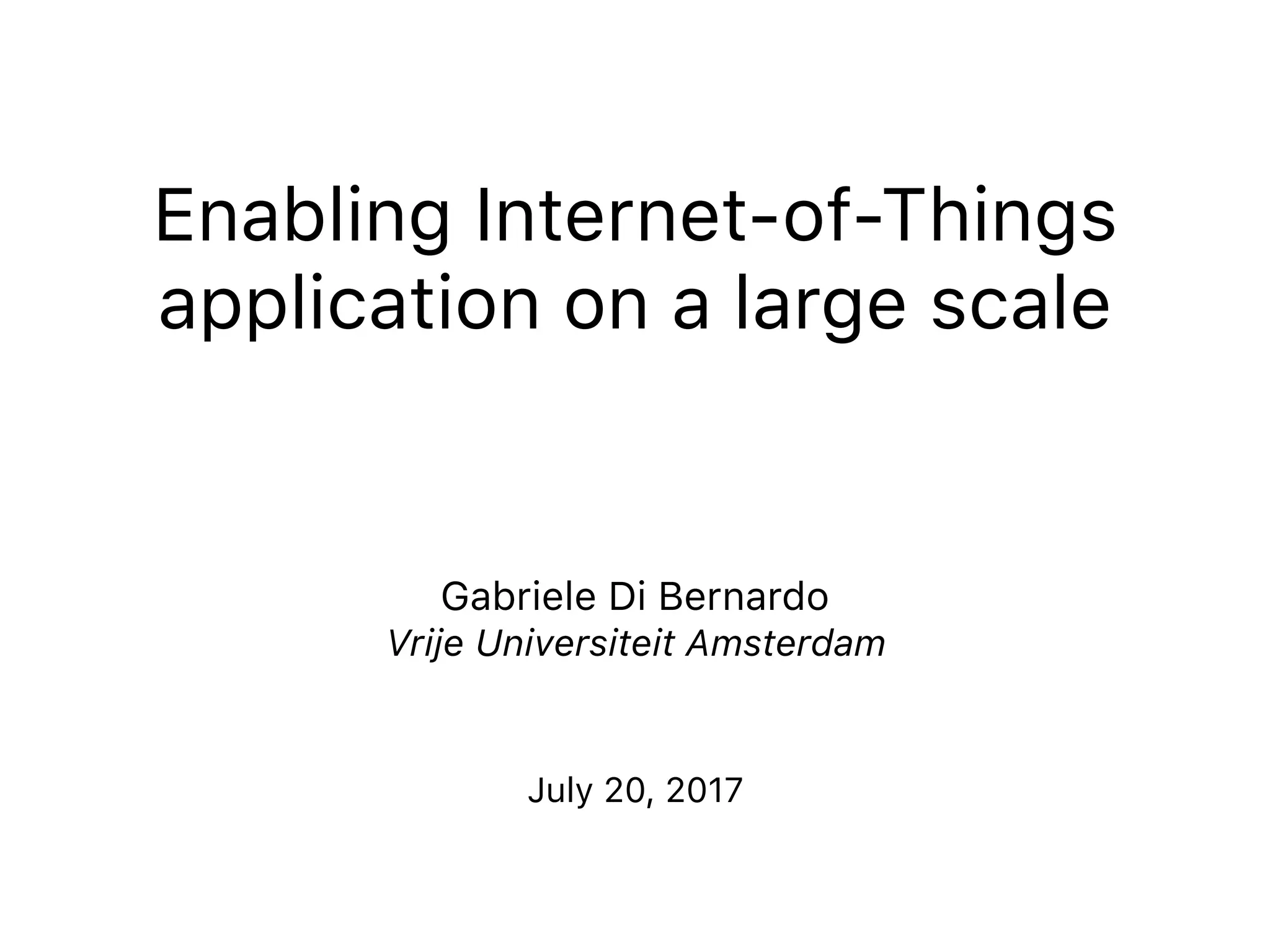 Enabling Internet-of-Things application on a large scale

Gabriele Di Bernardo
Vrije Universiteit Amsterdam

July 20, 2017